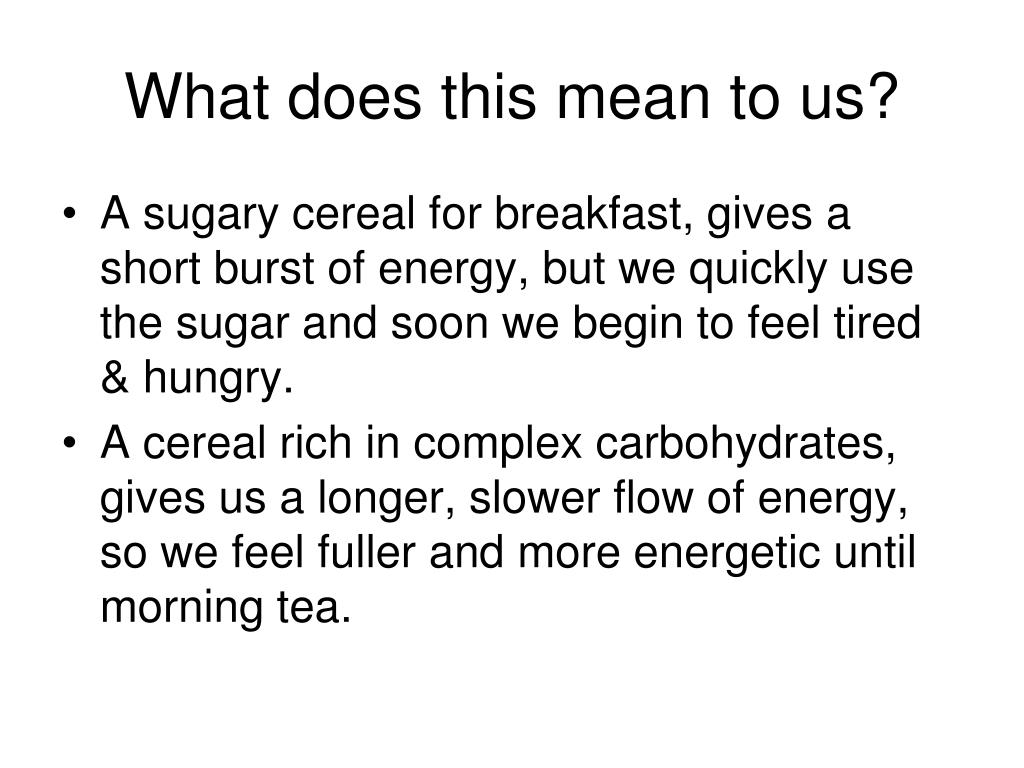 What does this mean to us?

• A sugary cereal for breakfast, gives a short burst of energy, but we quickly use the sugar and soon we begin to feel tired & hungry.
• A cereal rich in complex carbohydrates, gives us a longer, slower flow of energy, so we feel fuller and more energetic until morning tea.